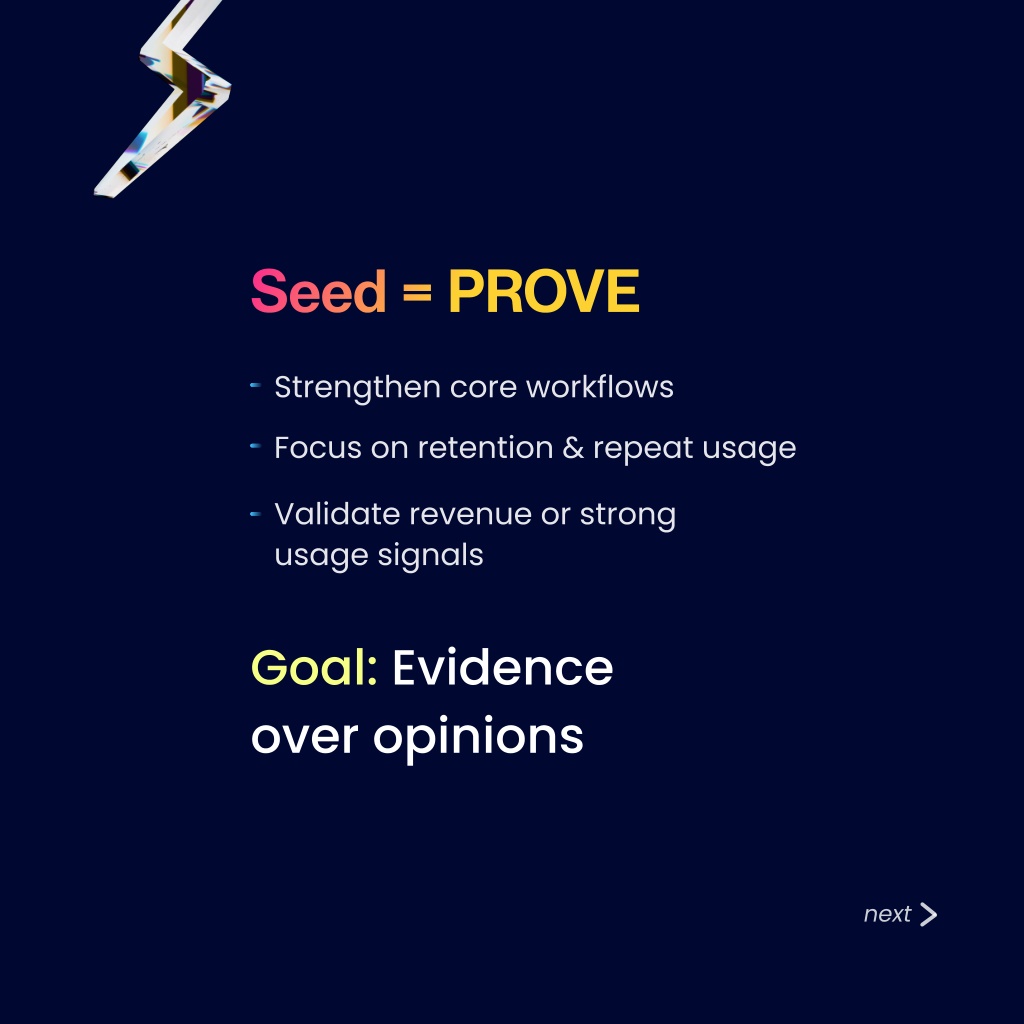 Seed = PROVE

- Strengthen core workflows
- Focus on retention & repeat usage
- Validate revenue or strong usage signals

Goal: Evidence over opinions

next >